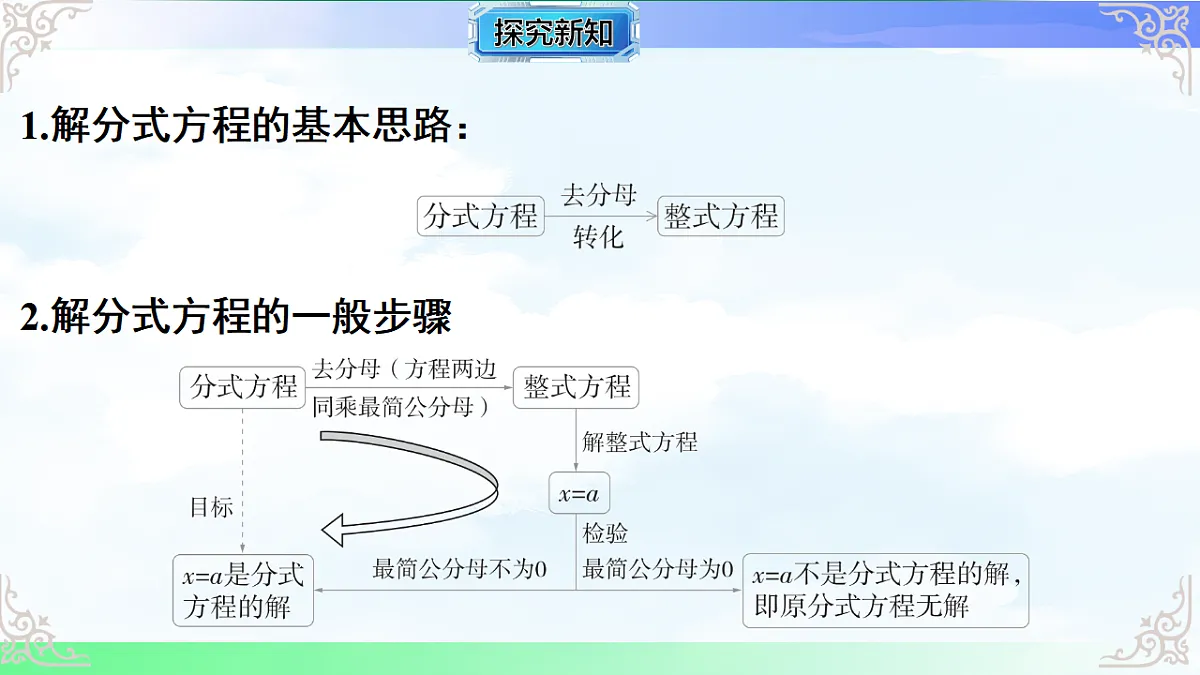 探究新知

1.解分式方程的基本思路：

分式方程 去分母 转化 整式方程

2.解分式方程的一般步骤

分式方程 去分母（方程两边同乘最简公分母） 整式方程

解整式方程

$x=a$

检验

目标

最简公分母不为0

最简公分母为0

$x=a$是分式方程的解

$x=a$不是分式方程的解，即原分式方程无解